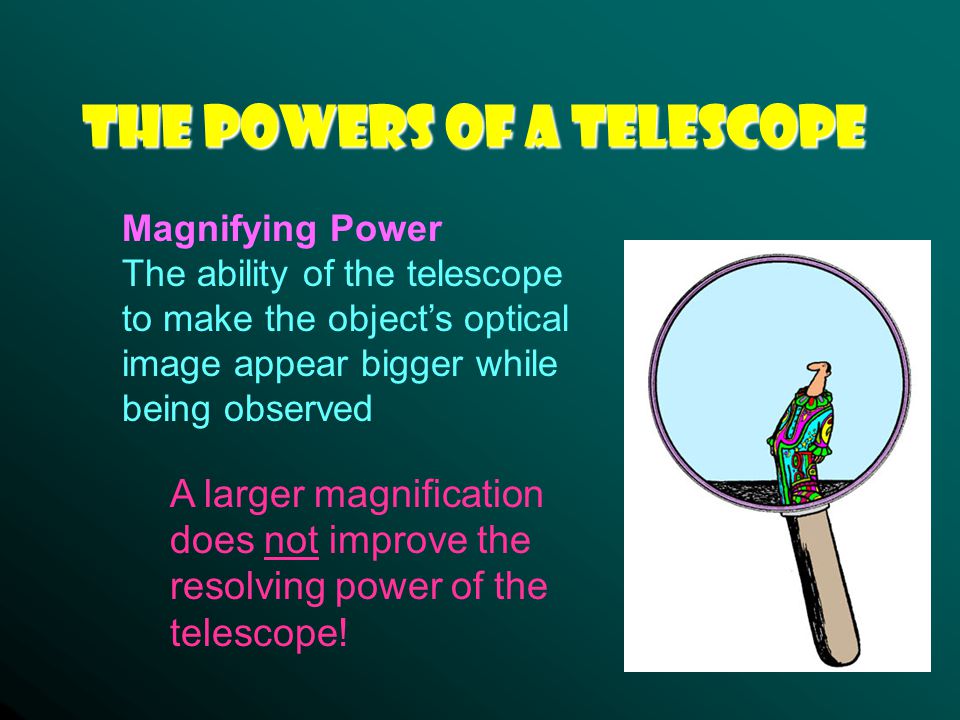 THE POWERS OF A TELESCOPE

Magnifying Power
The ability of the telescope to make the object's optical image appear bigger while being observed

A larger magnification does not improve the resolving power of the telescope!